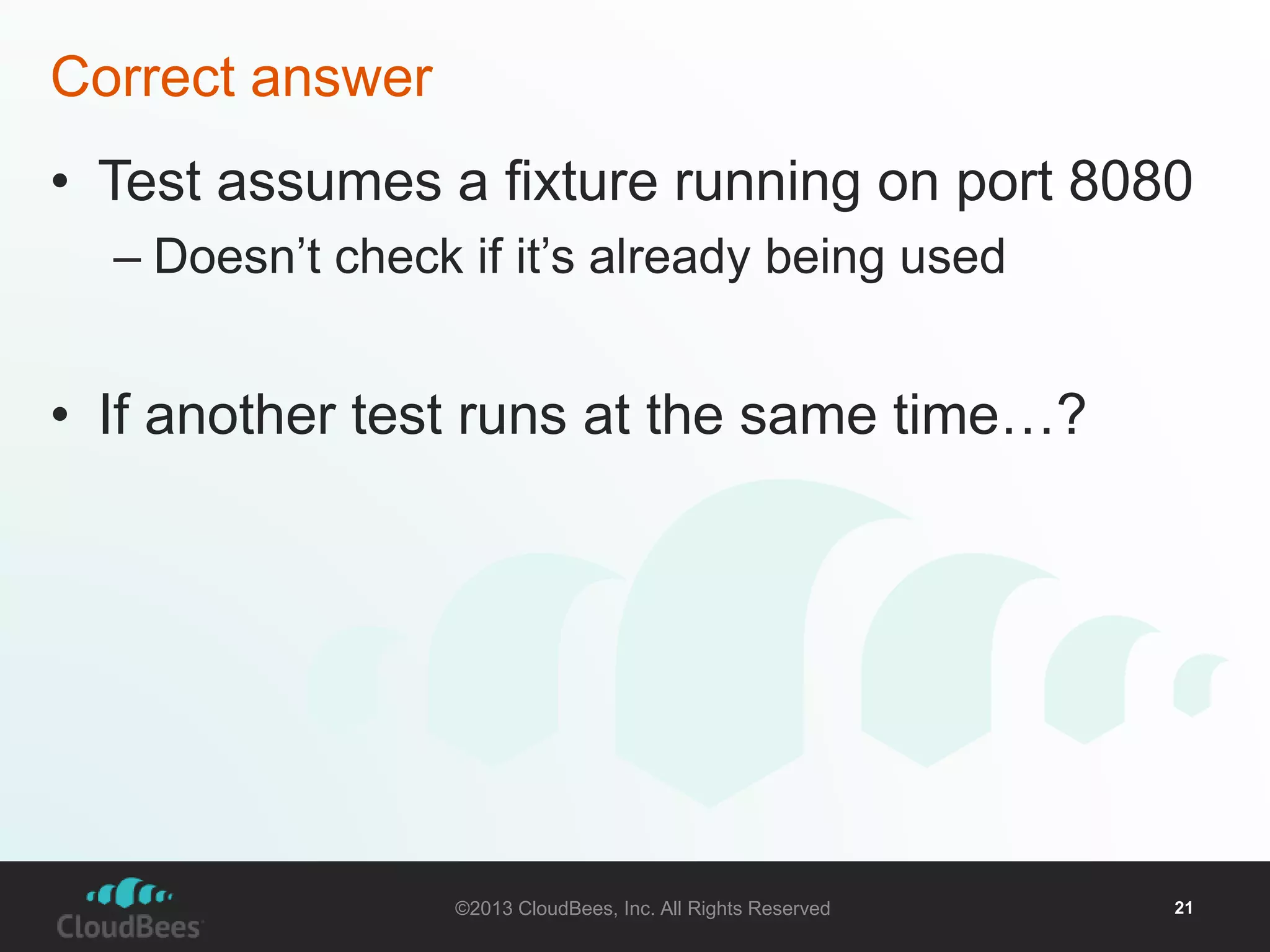 Correct answer

• Test assumes a fixture running on port 8080
– Doesn’t check if it’s already being used

• If another test runs at the same time…?

CloudBees

©2013 CloudBees, Inc. All Rights Reserved

21